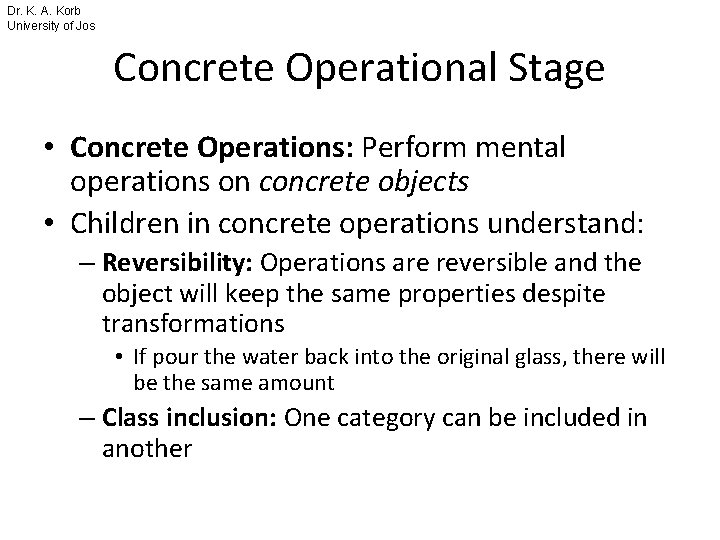 Dr. K. A. Korb
University of Jos

Concrete Operational Stage

• Concrete Operations: Perform mental operations on concrete objects
• Children in concrete operations understand:
– Reversibility: Operations are reversible and the object will keep the same properties despite transformations
• If pour the water back into the original glass, there will be the same amount
– Class inclusion: One category can be included in another